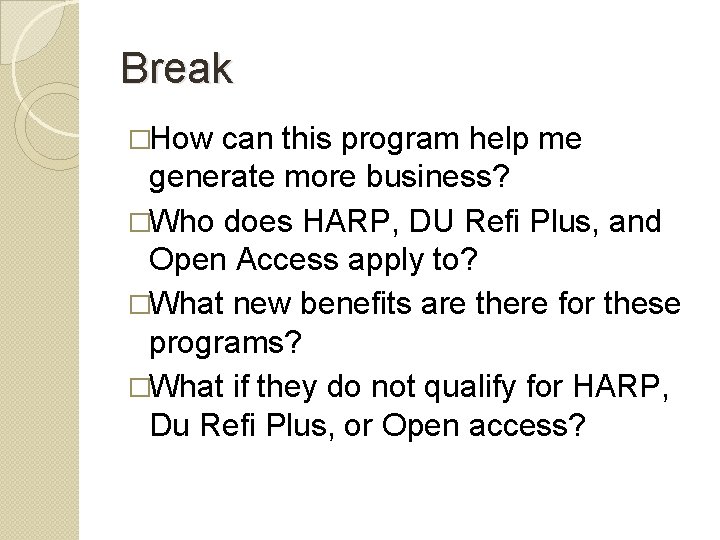 Break

□How can this program help me generate more business?

□Who does HARP, DU Refi Plus, and Open Access apply to?

□What new benefits are there for these programs?

□What if they do not qualify for HARP, Du Refi Plus, or Open access?